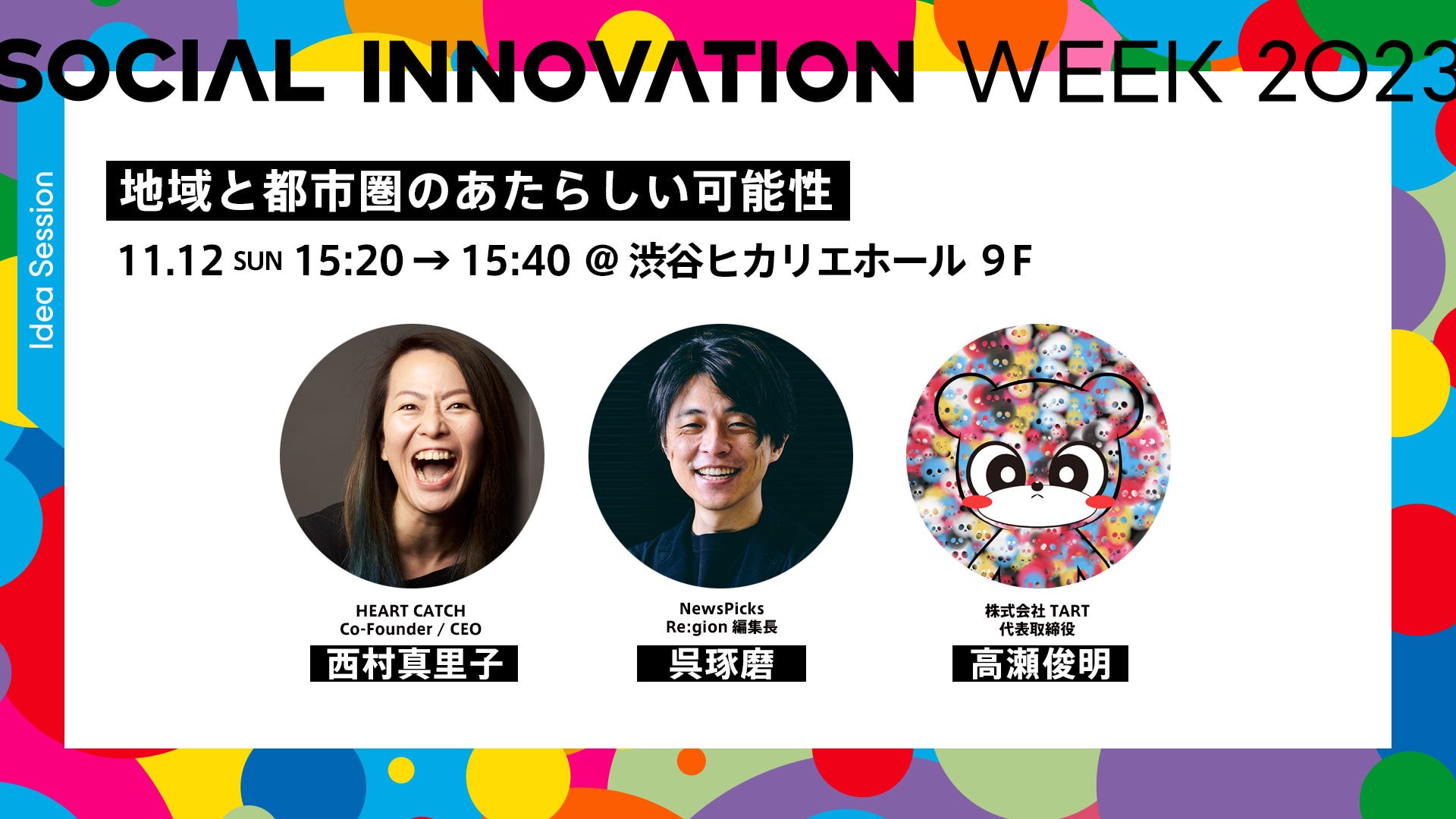 SOCIAL INNOVATION WEEK 2023

Idea Session

地域と都市圏のあたらしい可能性

11.12 SUN 15:20 → 15:40 @ 渋谷ヒカリエホール 9F

HEART CATCH
Co-Founder / CEO
西村真里子

NewsPicks
Re:gion 編集長
呉琢磨

株式会社 TART
代表取締役
高瀬俊明